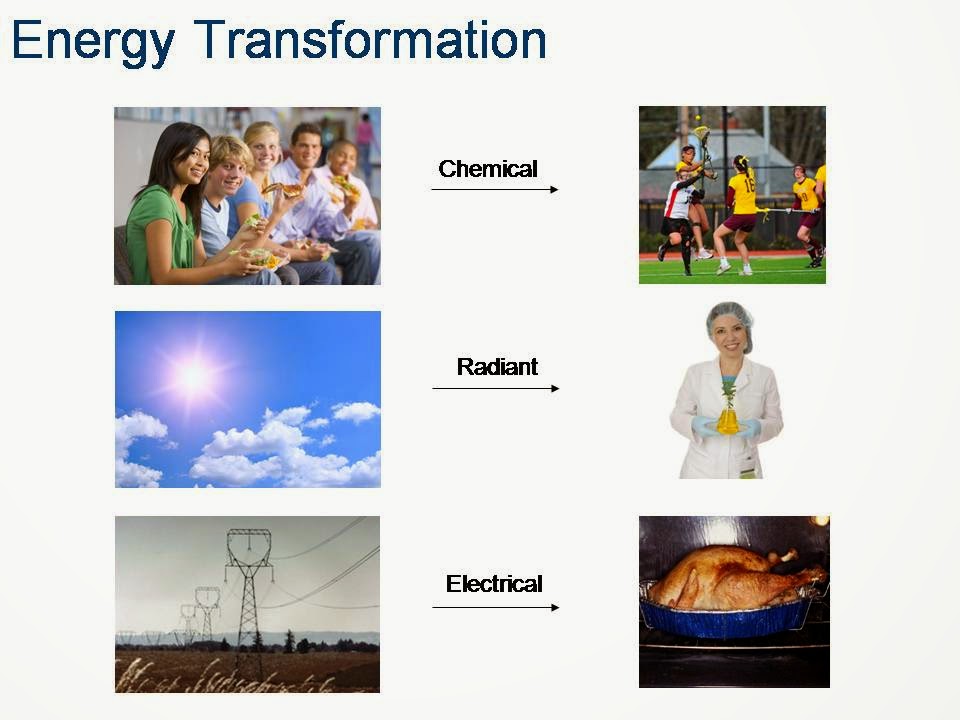 Energy Transformation

Chemical

Radiant

Electrical